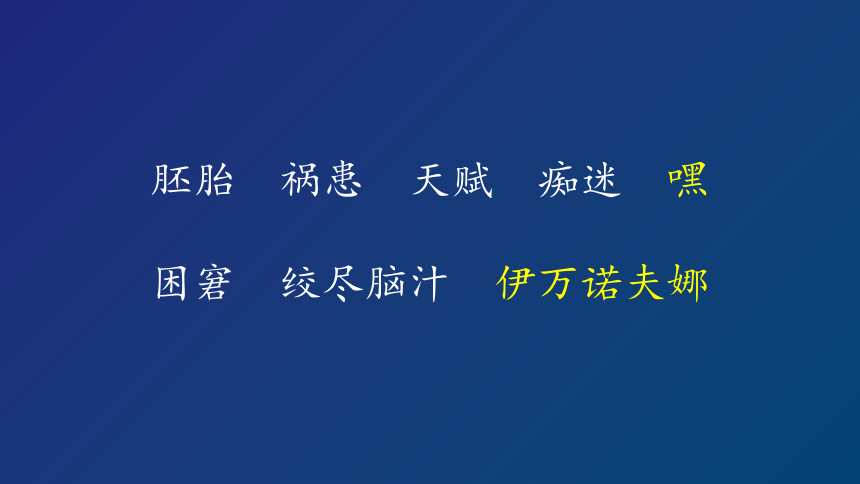 胚胎　祸患　天赋　痴迷　嘿

困窘　绞尽脑汁　伊万诺夫娜